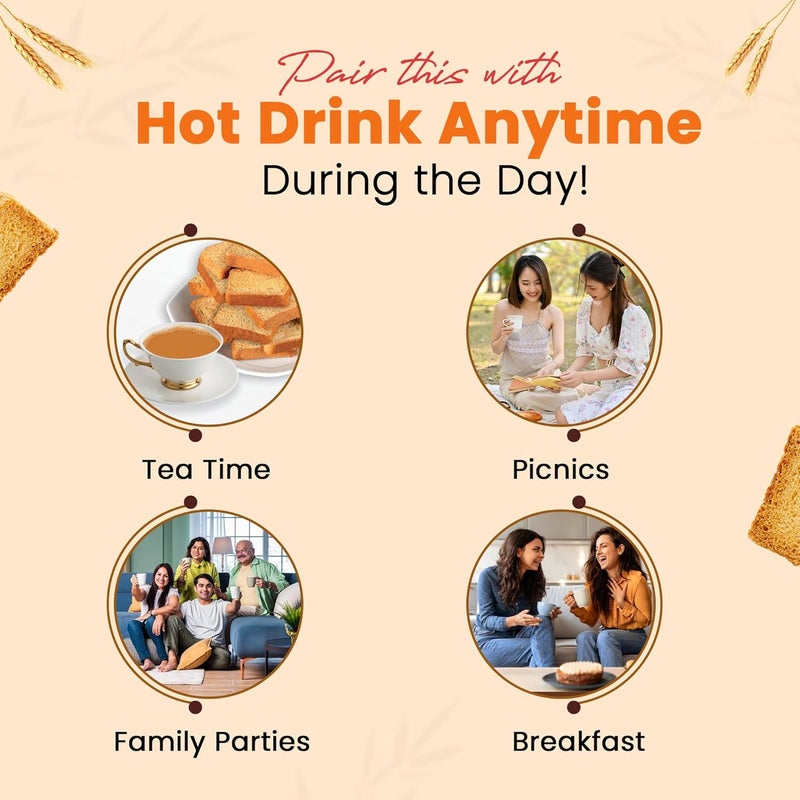 Pair this with
Hot Drink Anytime
During the Day!

Tea Time

Picnics

Family Parties

Breakfast